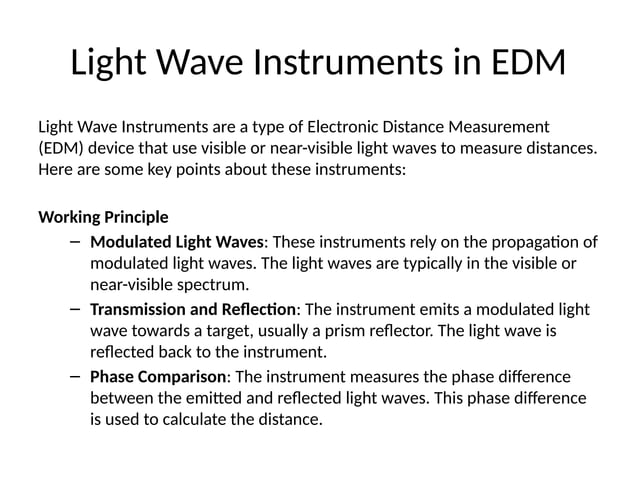 Light Wave Instruments in EDM

Light Wave Instruments are a type of Electronic Distance Measurement (EDM) device that use visible or near-visible light waves to measure distances. Here are some key points about these instruments:

Working Principle

– Modulated Light Waves: These instruments rely on the propagation of modulated light waves. The light waves are typically in the visible or near-visible spectrum.

– Transmission and Reflection: The instrument emits a modulated light wave towards a target, usually a prism reflector. The light wave is reflected back to the instrument.

– Phase Comparison: The instrument measures the phase difference between the emitted and reflected light waves. This phase difference is used to calculate the distance.